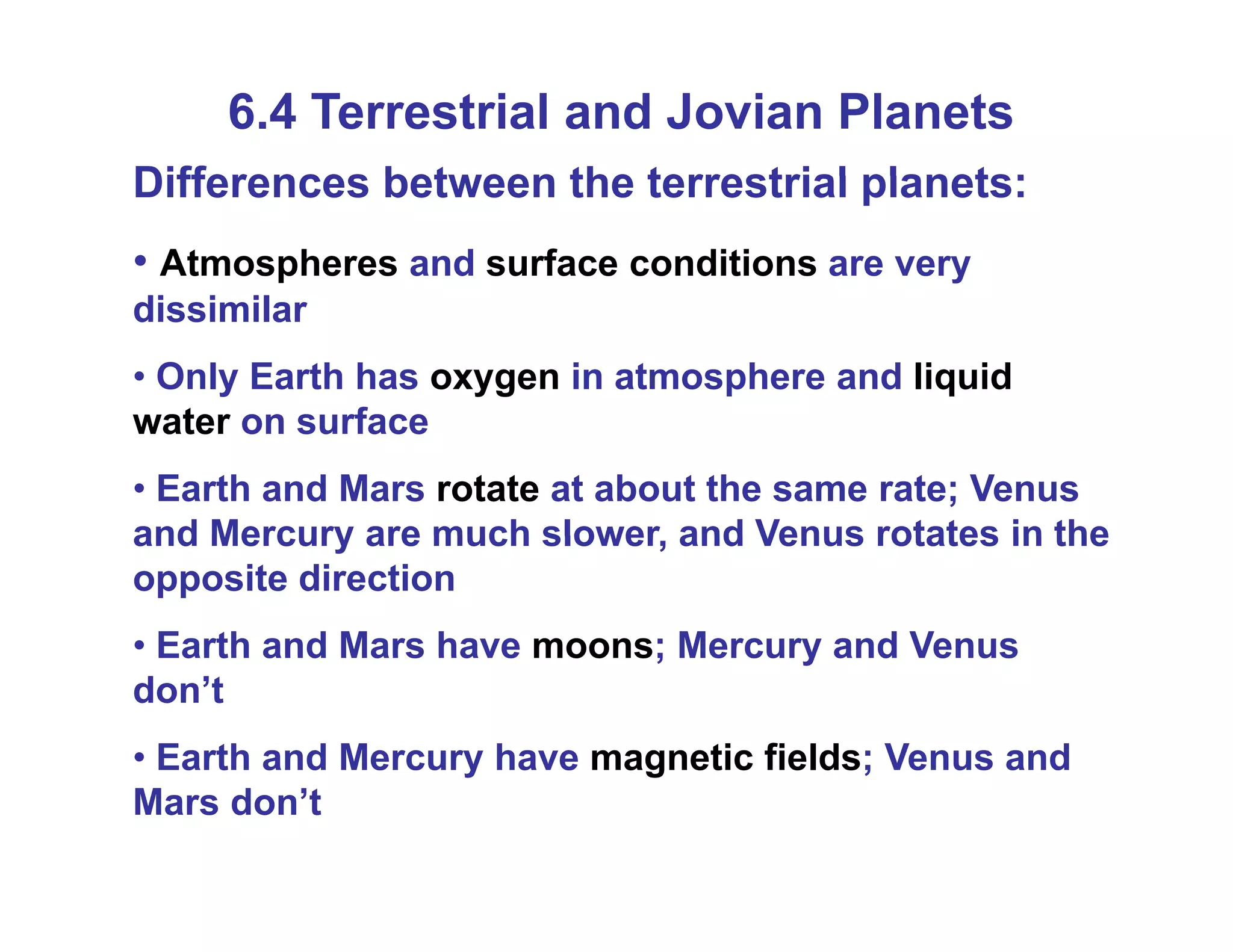 6.4 Terrestrial and Jovian Planets

Differences between the terrestrial planets:

• Atmospheres and surface conditions are very dissimilar

• Only Earth has oxygen in atmosphere and liquid water on surface

• Earth and Mars rotate at about the same rate; Venus and Mercury are much slower, and Venus rotates in the opposite direction

• Earth and Mars have moons; Mercury and Venus don’t

• Earth and Mercury have magnetic fields; Venus and Mars don’t